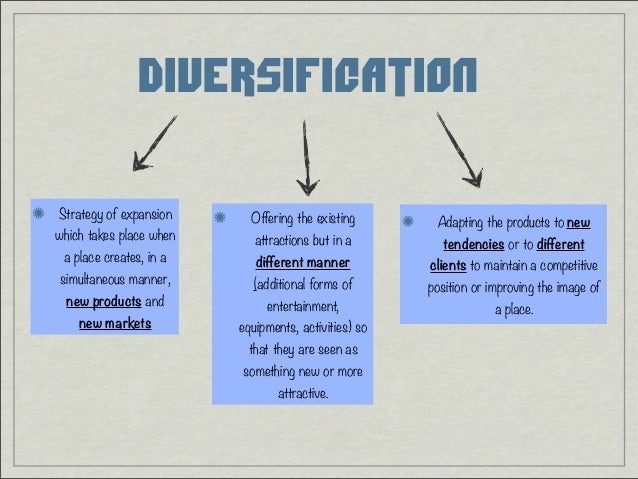 DIVERSIFICATION

Strategy of expansion which takes place when a place creates, in a simultaneous manner, new products and new markets

Offering the existing attractions but in a different manner (additional forms of entertainment, equipments, activities) so that they are seen as something new or more attractive.

Adapting the products to new tendencies or to different clients to maintain a competitive position or improving the image of a place.